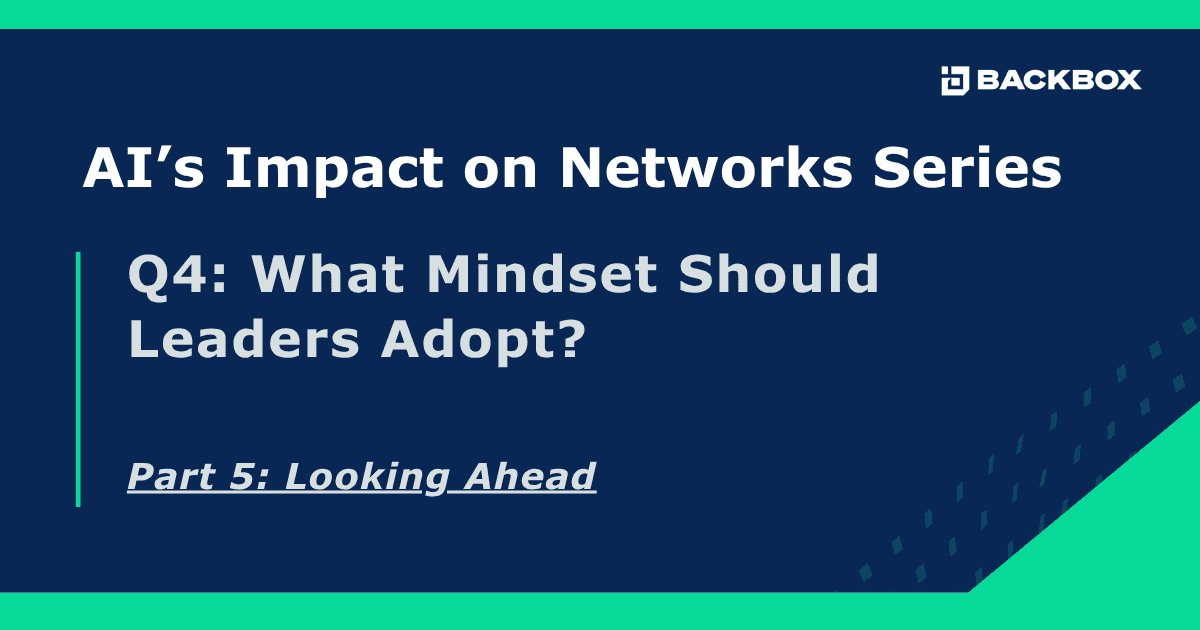 BACKBOX

AI’s Impact on Networks Series

Q4: What Mindset Should Leaders Adopt?

Part 5: Looking Ahead